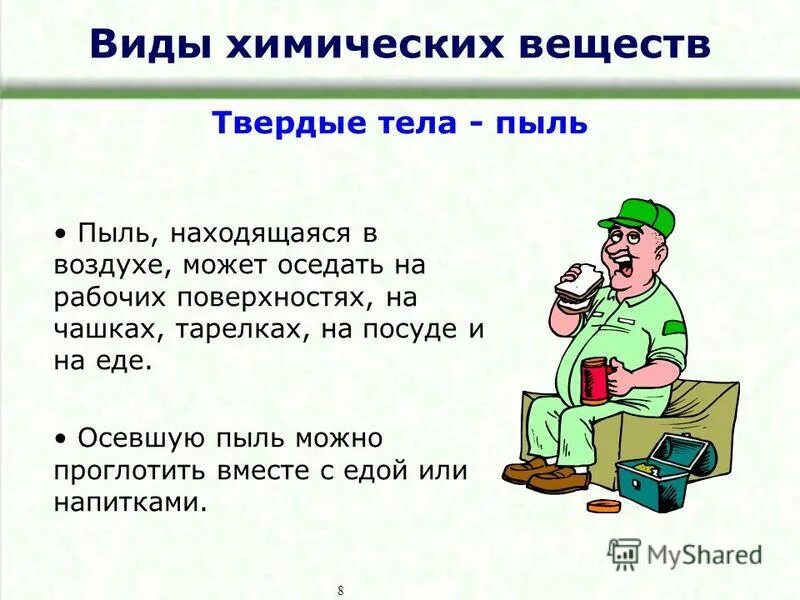 Виды химических веществ

Твердые тела - пыль

• Пыль, находящаяся в воздухе, может оседать на рабочих поверхностях, на чашках, тарелках, на посуде и на еде.

• Осевшую пыль можно проглотить вместе с едой или напитками.

MyShared

8